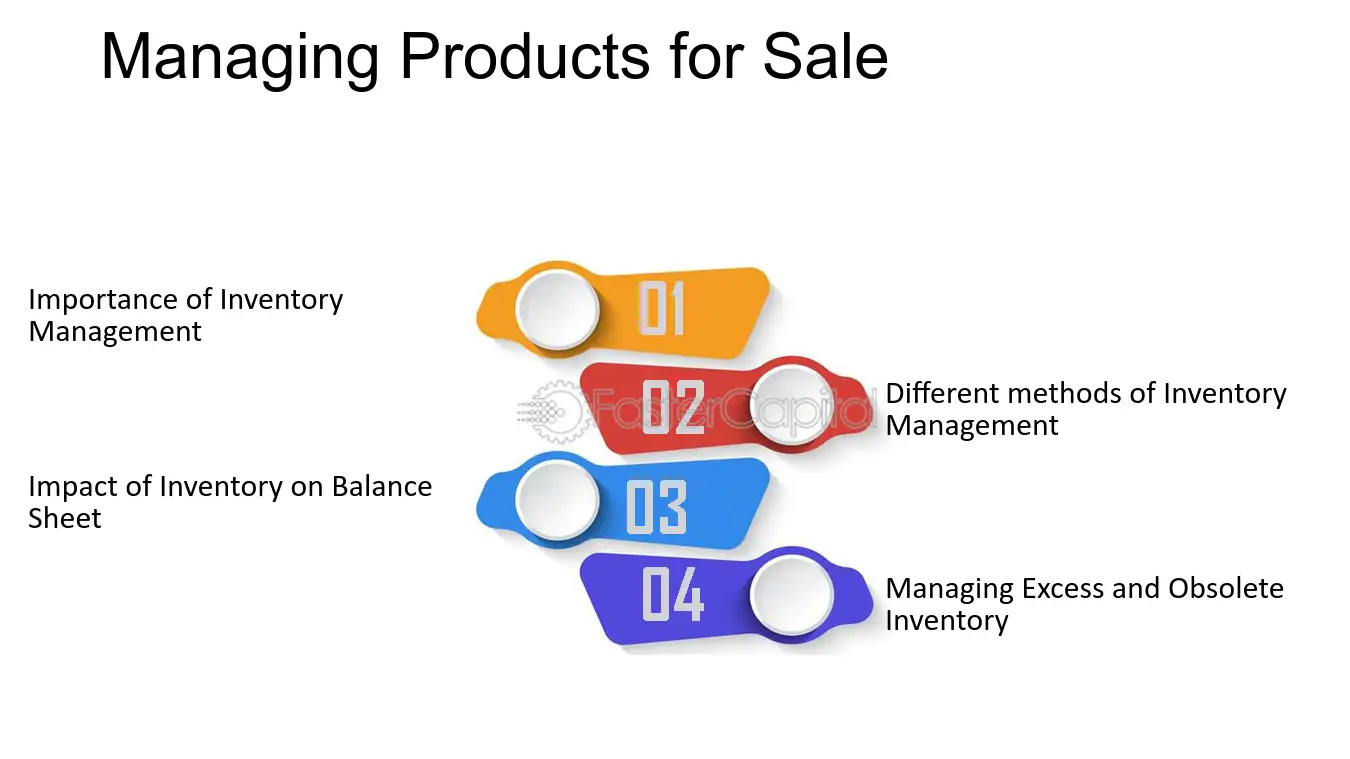 Managing Products for Sale

Importance of Inventory Management

01

02

Different methods of Inventory Management

Impact of Inventory on Balance Sheet

03

04

Managing Excess and Obsolete Inventory

FasterCapital